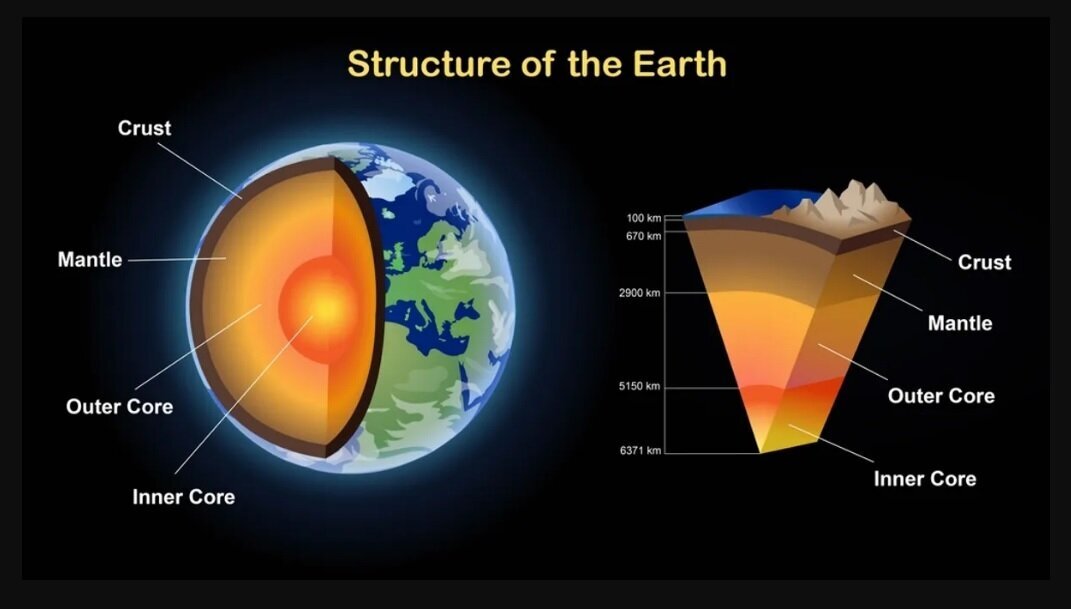 Structure of the Earth

Crust
Mantle
Outer Core
Inner Core

100 km
670 km
2900 km
5150 km
6371 km

Crust
Mantle
Outer Core
Inner Core